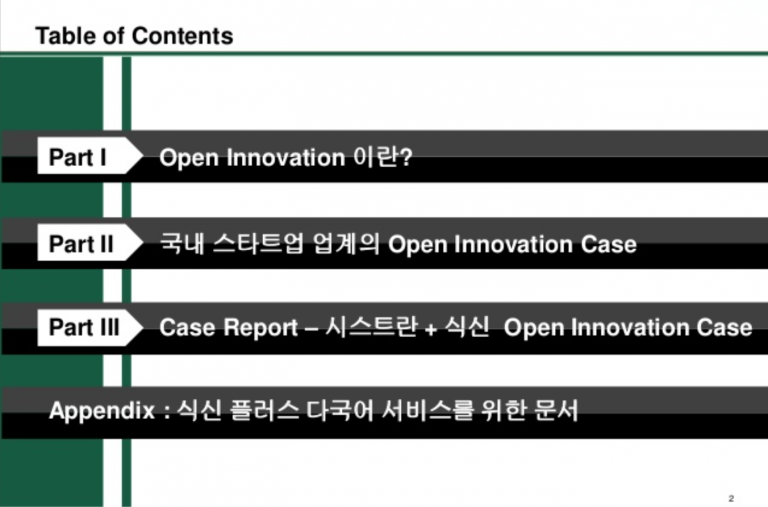 Table of Contents

Part I Open Innovation 이란?

Part II 국내 스타트업 업계의 Open Innovation Case

Part III Case Report – 시스트란 + 식신 Open Innovation Case

Appendix : 식신 플러스 다국어 서비스를 위한 문서

2